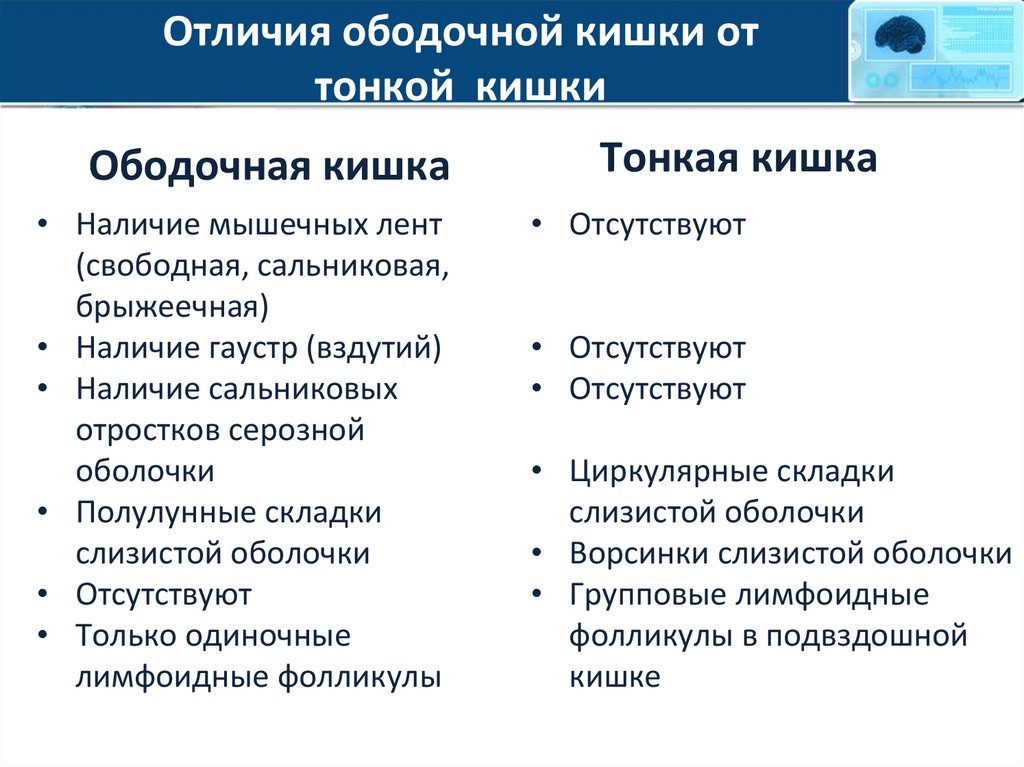 Отличия ободочной кишки от тонкой кишки

Ободочная кишка

• Наличие мышечных лент (свободная, сальниковая, брыжеечная)
• Наличие гаустр (вздутий)
• Наличие сальниковых отростков серозной оболочки
• Полулунные складки слизистой оболочки
• Отсутствуют
• Только одиночные лимфоидные фолликулы

Тонкая кишка

• Отсутствуют
• Отсутствуют
• Отсутствуют
• Циркулярные складки слизистой оболочки
• Ворсинки слизистой оболочки
• Групповые лимфоидные фолликулы в подвздошной кишке